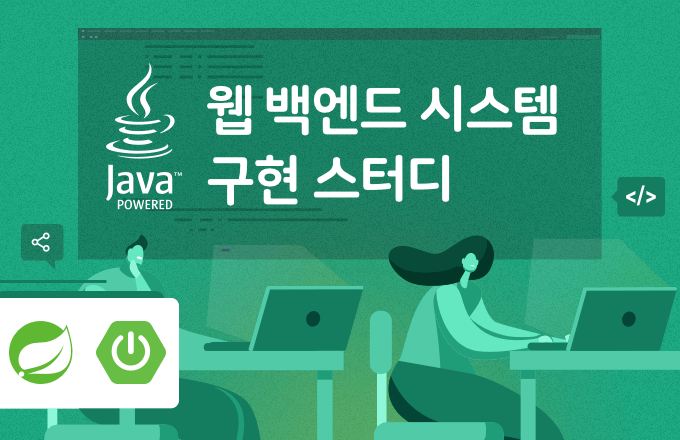 Java™
POWERED

웹 백엔드 시스템
구현 스터디

</>